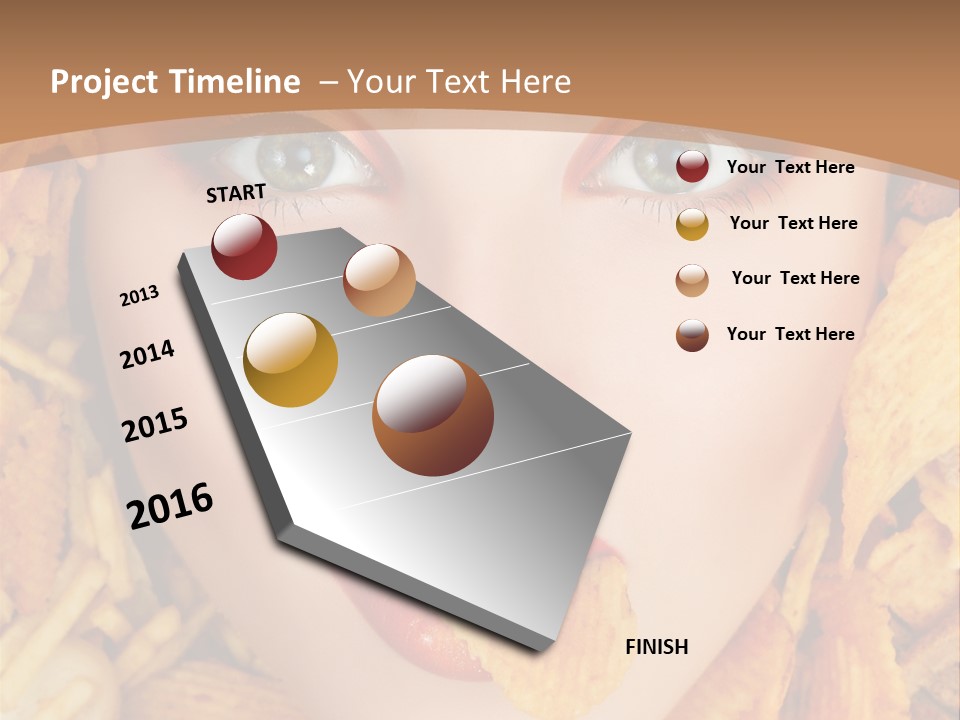 Project Timeline – Your Text Here

START

2013

2014

2015

2016

FINISH

Your Text Here

Your Text Here

Your Text Here

Your Text Here